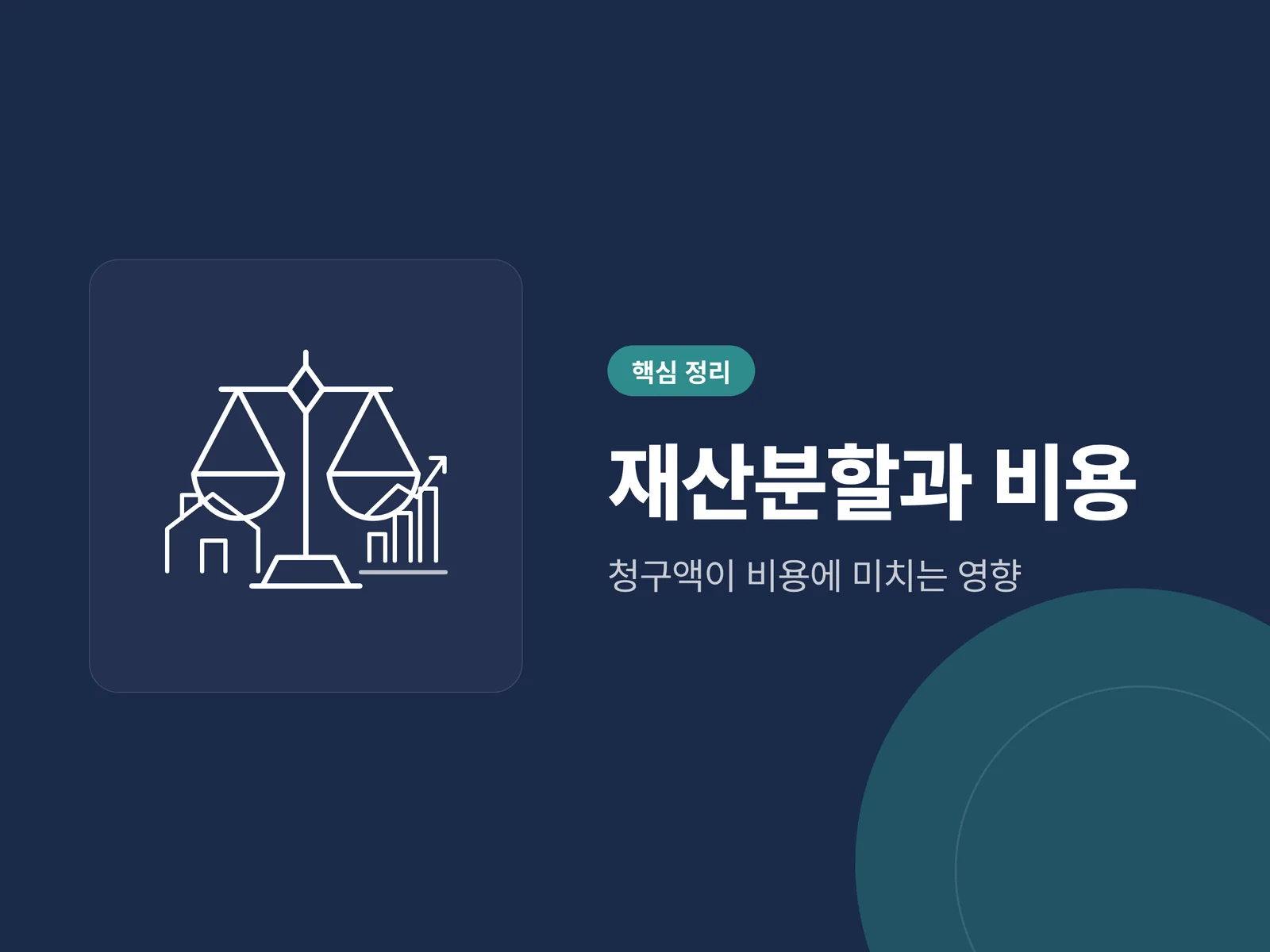 핵심 정리

재산분할과 비용

청구액이 비용에 미치는 영향